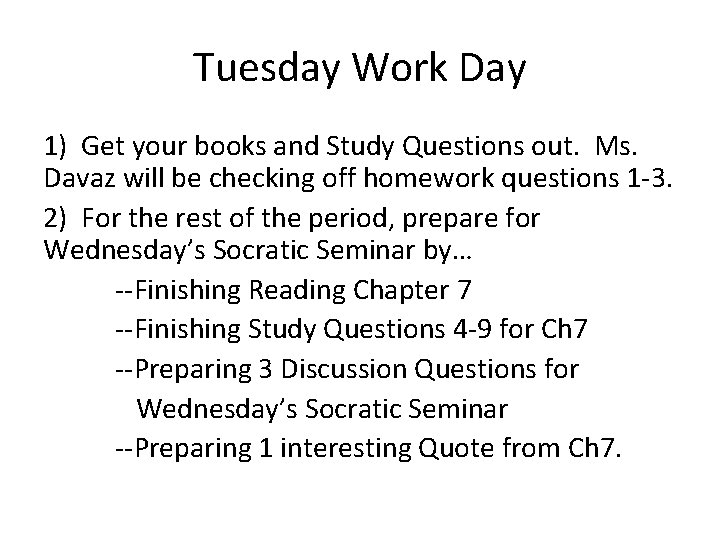 Tuesday Work Day

1) Get your books and Study Questions out. Ms. Davaz will be checking off homework questions 1-3.

2) For the rest of the period, prepare for Wednesday's Socratic Seminar by…

--Finishing Reading Chapter 7

--Finishing Study Questions 4-9 for Ch7

--Preparing 3 Discussion Questions for Wednesday's Socratic Seminar

--Preparing 1 interesting Quote from Ch7.